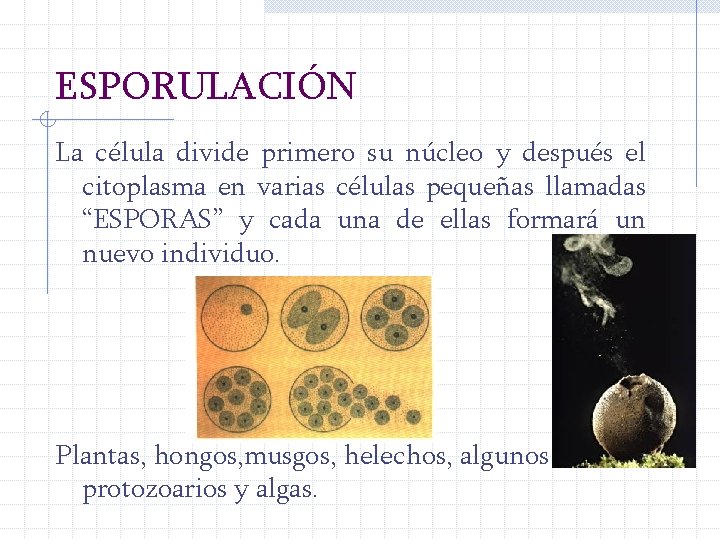 ESPORULACIÓN

La célula divide primero su núcleo y después el citoplasma en varias células pequeñas llamadas “ESPORAS” y cada una de ellas formará un nuevo individuo.

Plantas, hongos,musgos, helechos, algunos protozoarios y algas.